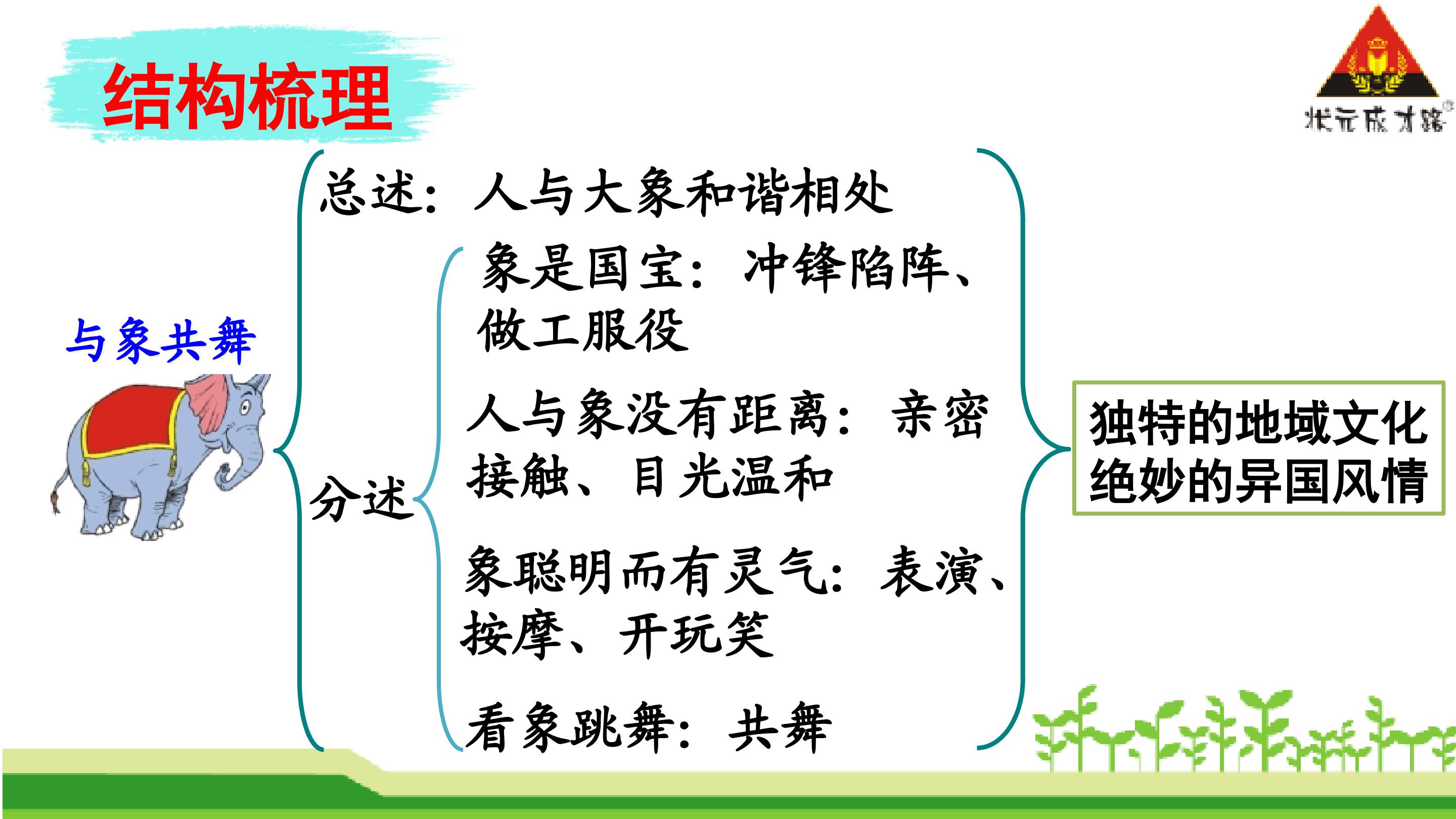 结构梳理

状元成才路

与象共舞

总述：人与大象和谐相处

分述

象是国宝：冲锋陷阵、做工服役

人与象没有距离：亲密接触、目光温和

象聪明而有灵气：表演、按摩、开玩笑

看象跳舞：共舞

独特的地域文化
绝妙的异国风情